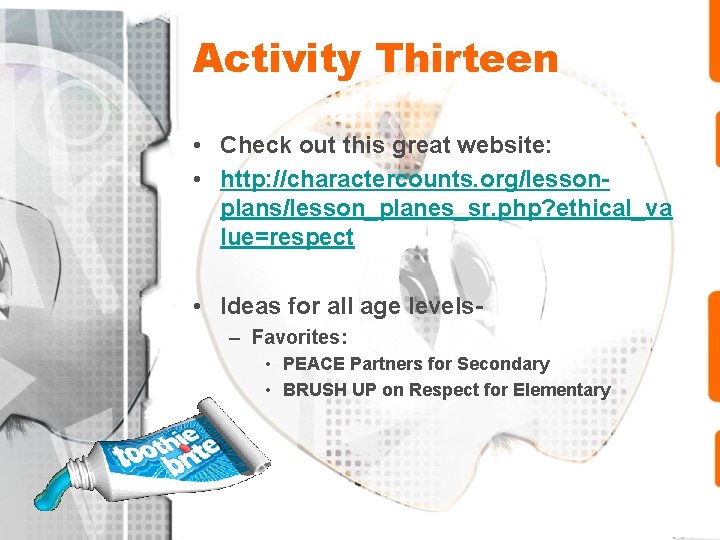 Activity Thirteen

• Check out this great website:
• http://charactercounts.org/lesson-plans/lesson_planes_sr.php?ethical_value=respect

• Ideas for all age levels-
– Favorites:
• PEACE Partners for Secondary
• BRUSH UP on Respect for Elementary

toothie brite